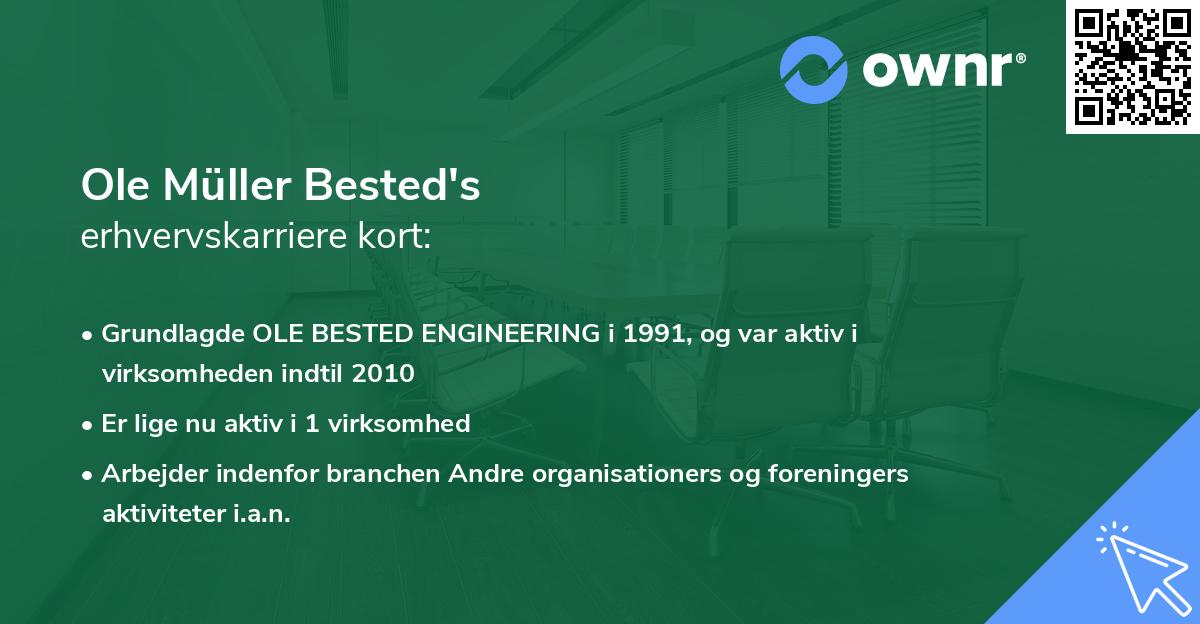 ownr®

Ole Müller Bested's
erhvervskarriere kort:

• Grundlagde OLE BESTED ENGINEERING i 1991, og var aktiv i virksomheden indtil 2010
• Er lige nu aktiv i 1 virksomhed
• Arbejder indenfor branchen Andre organisationers og foreningers aktiviteter i.a.n.